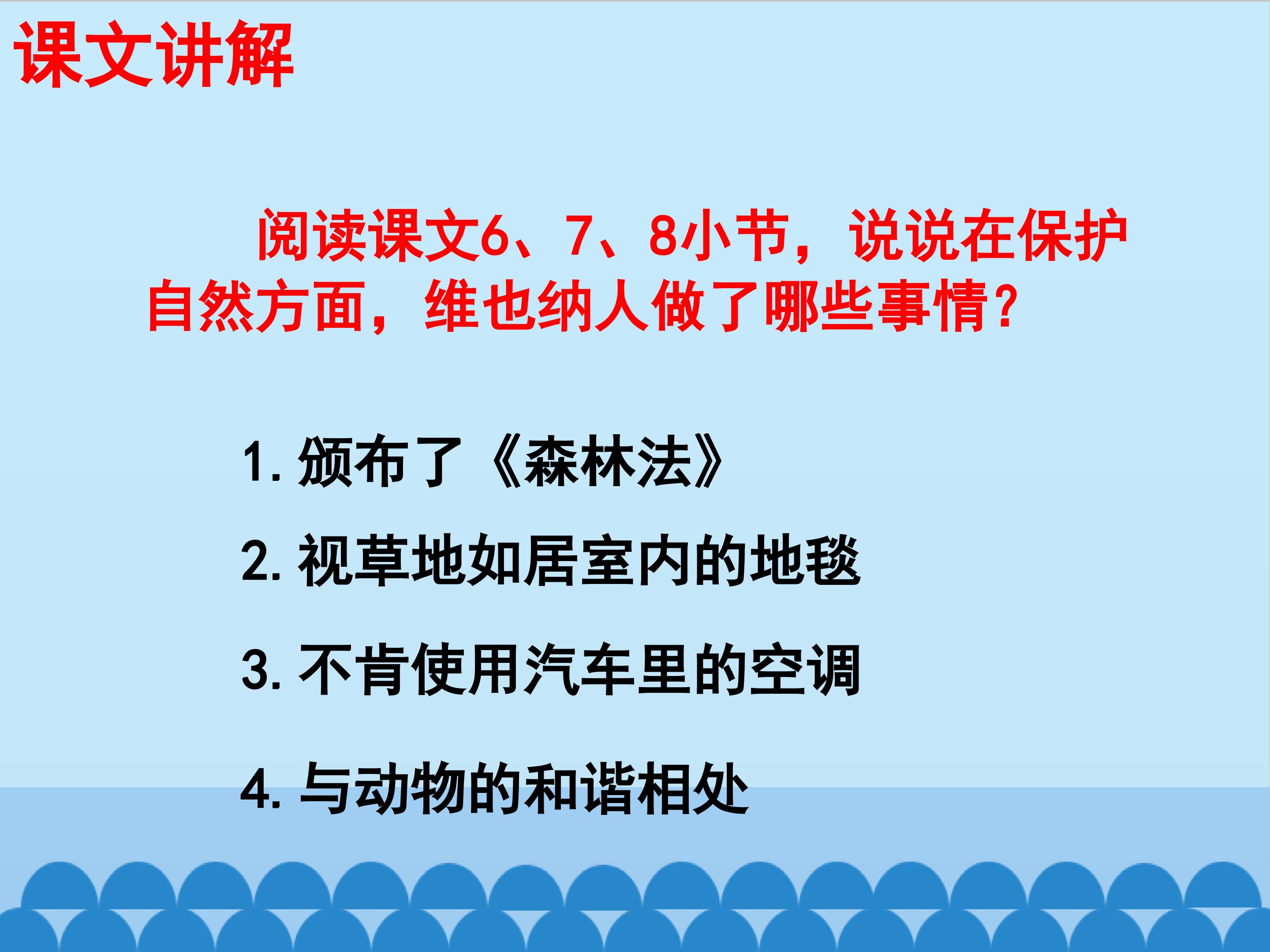 课文讲解

阅读课文6、7、8小节，说说在保护自然方面，维也纳人做了哪些事情？

1.颁布了《森林法》

2.视草地如居室内的地毯

3.不肯使用汽车里的空调

4.与动物的和谐相处